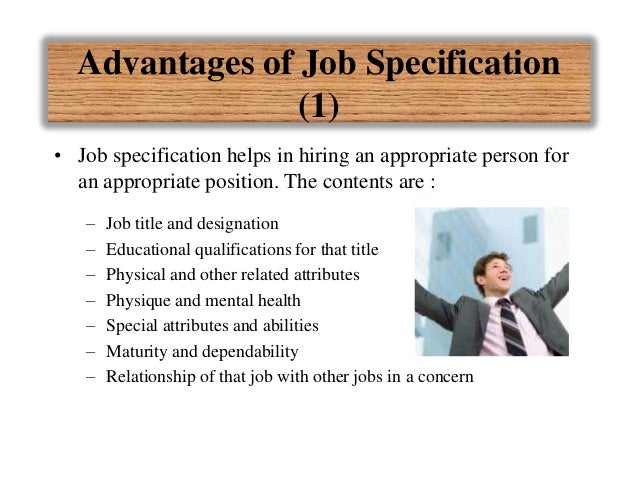 Advantages of Job Specification (1)

• Job specification helps in hiring an appropriate person for an appropriate position. The contents are :

– Job title and designation
– Educational qualifications for that title
– Physical and other related attributes
– Physique and mental health
– Special attributes and abilities
– Maturity and dependability
– Relationship of that job with other jobs in a concern